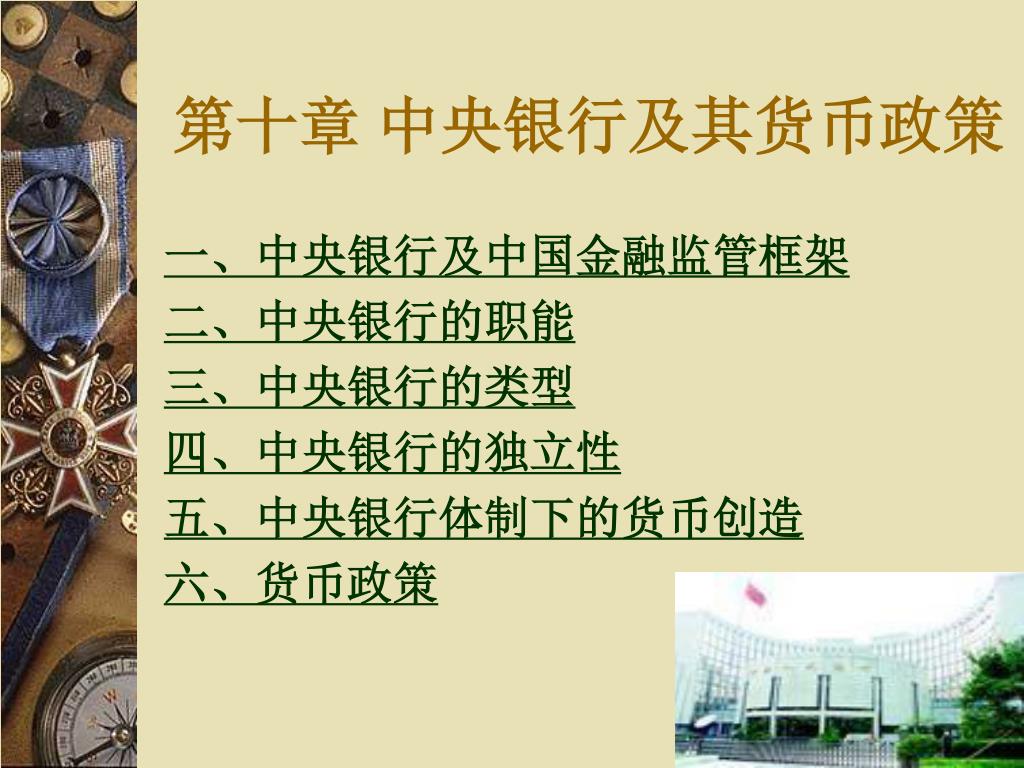 第十章 中央银行及其货币政策

一、中央银行及中国金融监管框架
二、中央银行的职能
三、中央银行的类型
四、中央银行的独立性
五、中央银行体制下的货币创造
六、货币政策